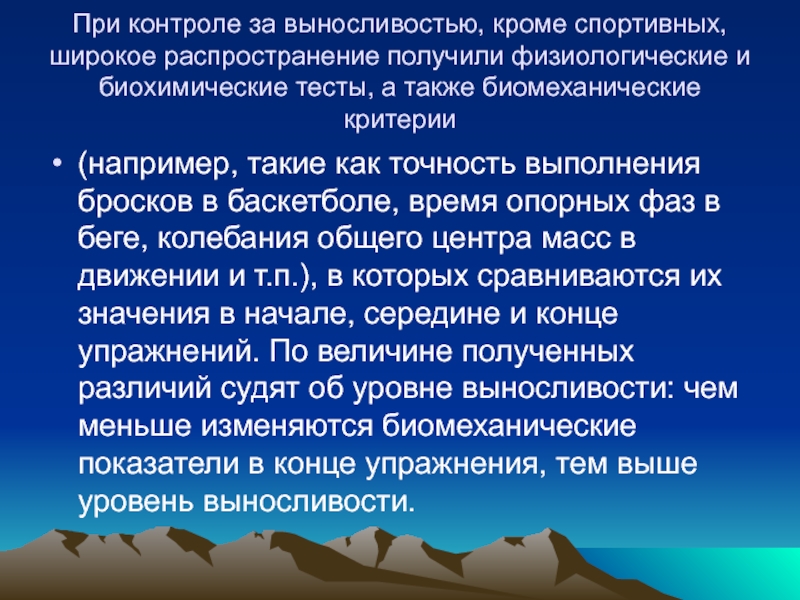 При контроле за выносливостью, кроме спортивных, широкое распространение получили физиологические и биохимические тесты, а также биомеханические критерии

• (например, такие как точность выполнения бросков в баскетболе, время опорных фаз в беге, колебания общего центра масс в движении и т.п.), в которых сравниваются их значения в начале, середине и конце упражнений. По величине полученных различий судят об уровне выносливости: чем меньше изменяются биомеханические показатели в конце упражнения, тем выше уровень выносливости.